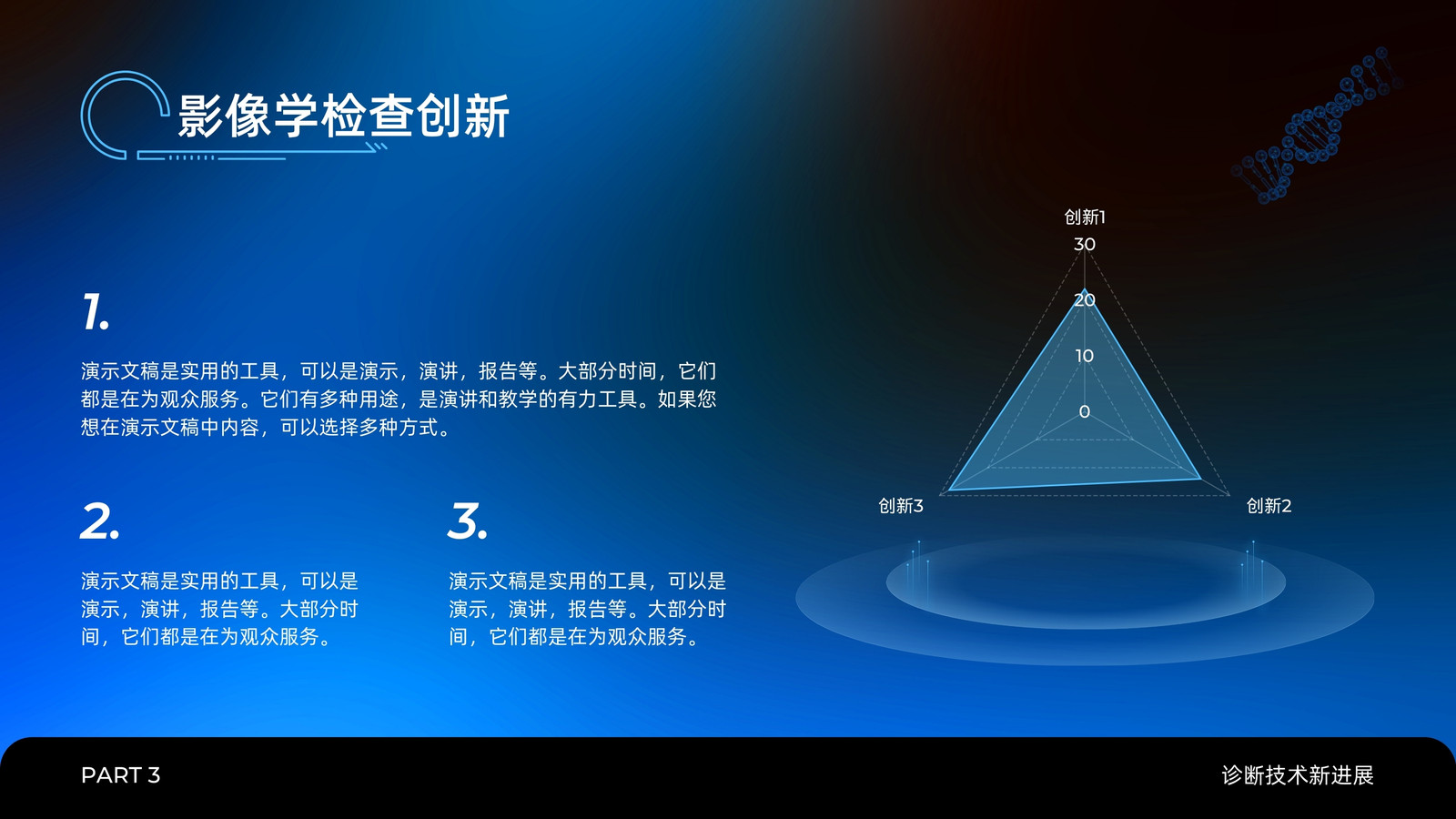 影像学检查创新

1.

演示文稿是实用的工具，可以是演示，演讲，报告等。大部分时间，它们都是在为观众服务。它们有多种用途，是演讲和教学的有力工具。如果您想在演示文稿中内容，可以选择多种方式。

2.

演示文稿是实用的工具，可以是演示，演讲，报告等。大部分时间，它们都是在为观众服务。

3.

演示文稿是实用的工具，可以是演示，演讲，报告等。大部分时间，它们都是在为观众服务。

创新1
30
20
10
0
创新3
创新2

PART 3

诊断技术新进展